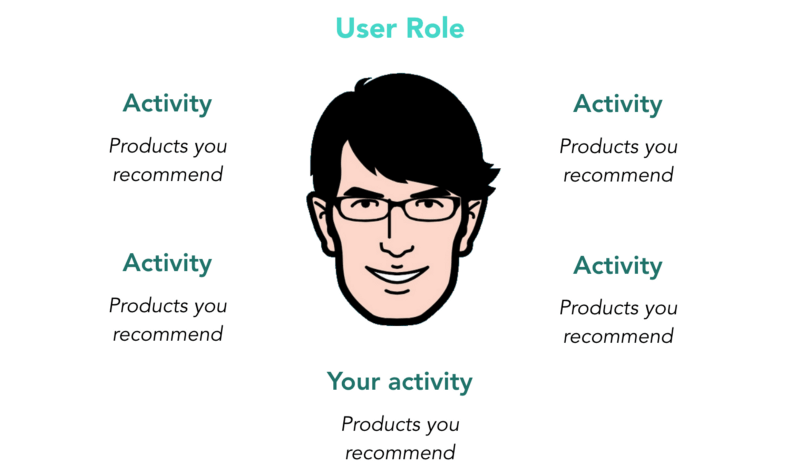 User Role

Activity

Products you recommend

Activity

Products you recommend

Activity

Products you recommend

Activity

Products you recommend

Your activity

Products you recommend